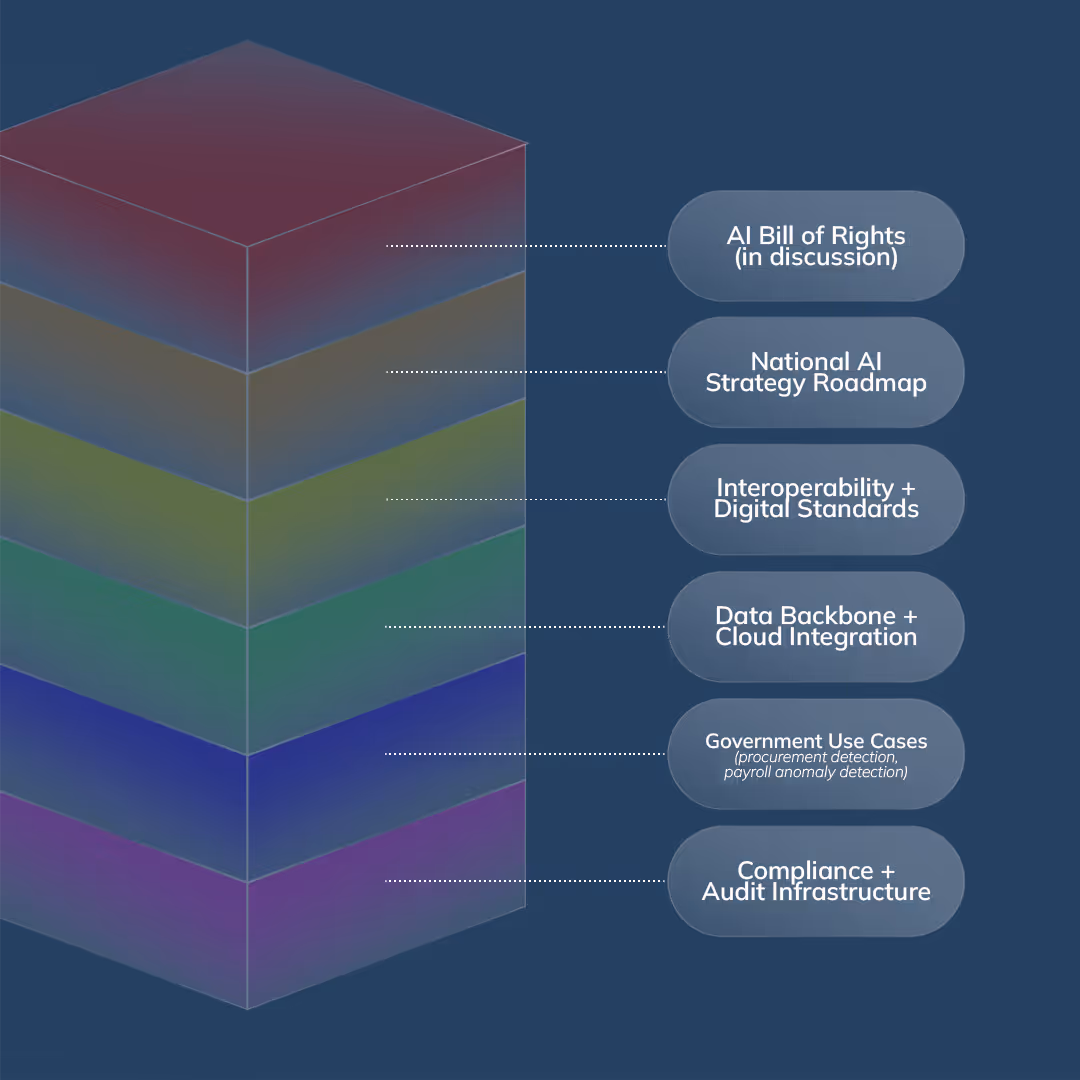 AI Bill of Rights
(in discussion)

National AI
Strategy Roadmap

Interoperability +
Digital Standards

Data Backbone +
Cloud Integration

Government Use Cases
(procurement detection,
payroll anomaly detection)

Compliance +
Audit Infrastructure